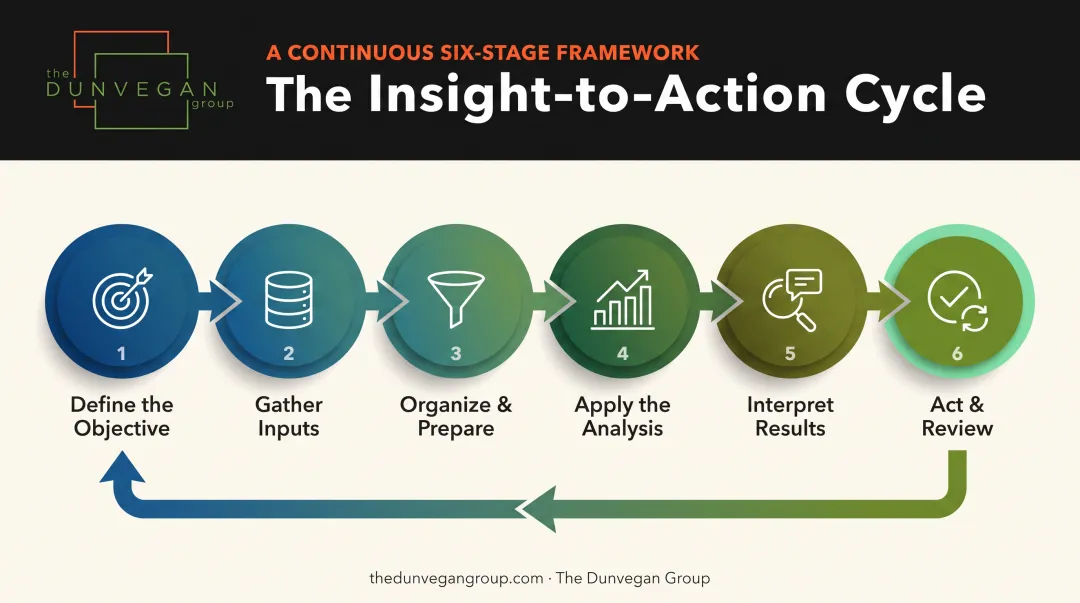 the DUNVEGAN group

A CONTINUOUS SIX-STAGE FRAMEWORK

The Insight-to-Action Cycle

1
Define the Objective

2
Gather Inputs

3
Organize & Prepare

4
Apply the Analysis

5
Interpret Results

6
Act & Review

thedunvegangroup.com · The Dunvegan Group